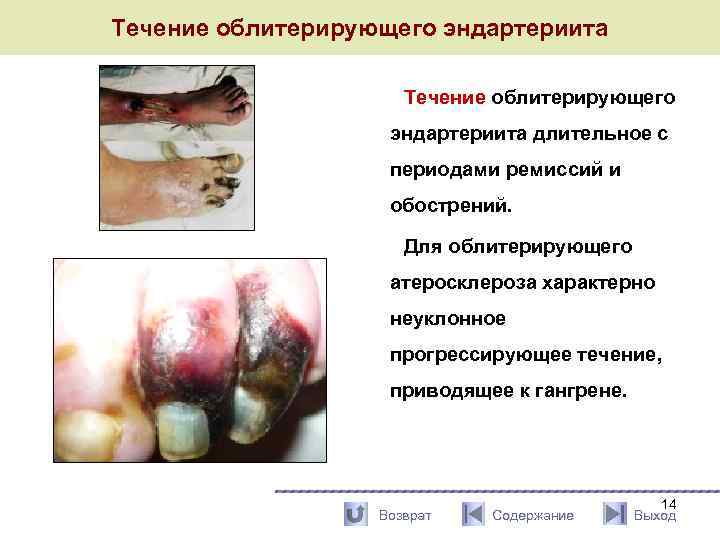 Течение облитерирующего эндартериита

Течение облитерирующего эндартериита длительное с периодами ремиссий и обострений.

Для облитерирующего атеросклероза характерно неуклонное прогрессирующее течение, приводящее к гангрене.

14

Возврат Содержание Выход